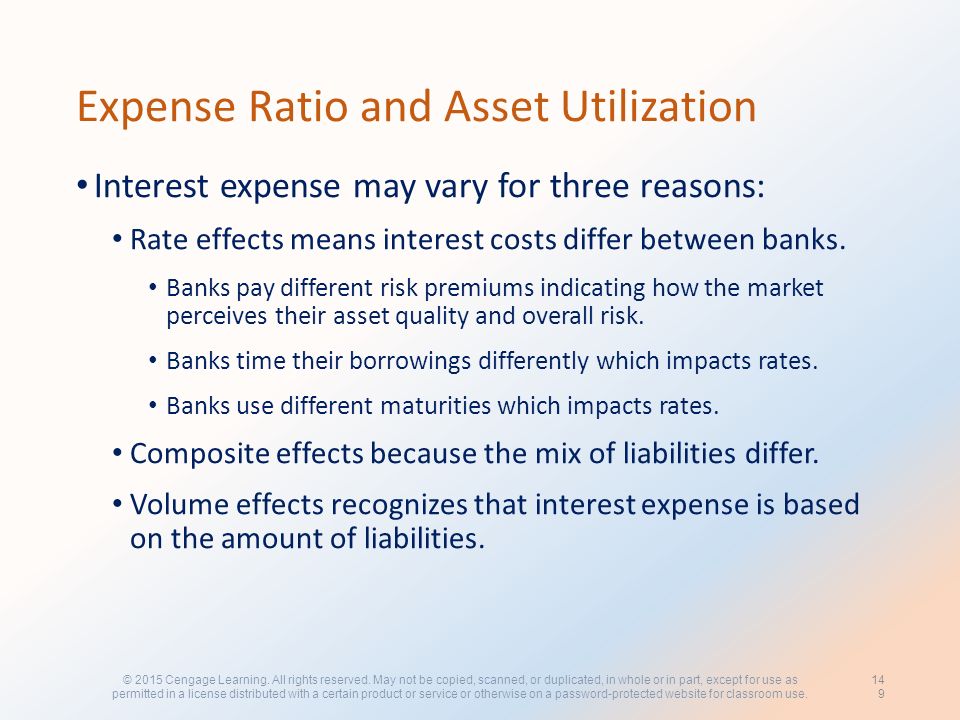 Expense Ratio and Asset Utilization

• Interest expense may vary for three reasons:

• Rate effects means interest costs differ between banks.

• Banks pay different risk premiums indicating how the market perceives their asset quality and overall risk.

• Banks time their borrowings differently which impacts rates.

• Banks use different maturities which impacts rates.

• Composite effects because the mix of liabilities differ.

• Volume effects recognizes that interest expense is based on the amount of liabilities.

© 2015 Cengage Learning. All rights reserved. May not be copied, scanned, or duplicated, in whole or in part, except for use as permitted in a license distributed with a certain product or service or otherwise on a password-protected website for classroom use.

14
9